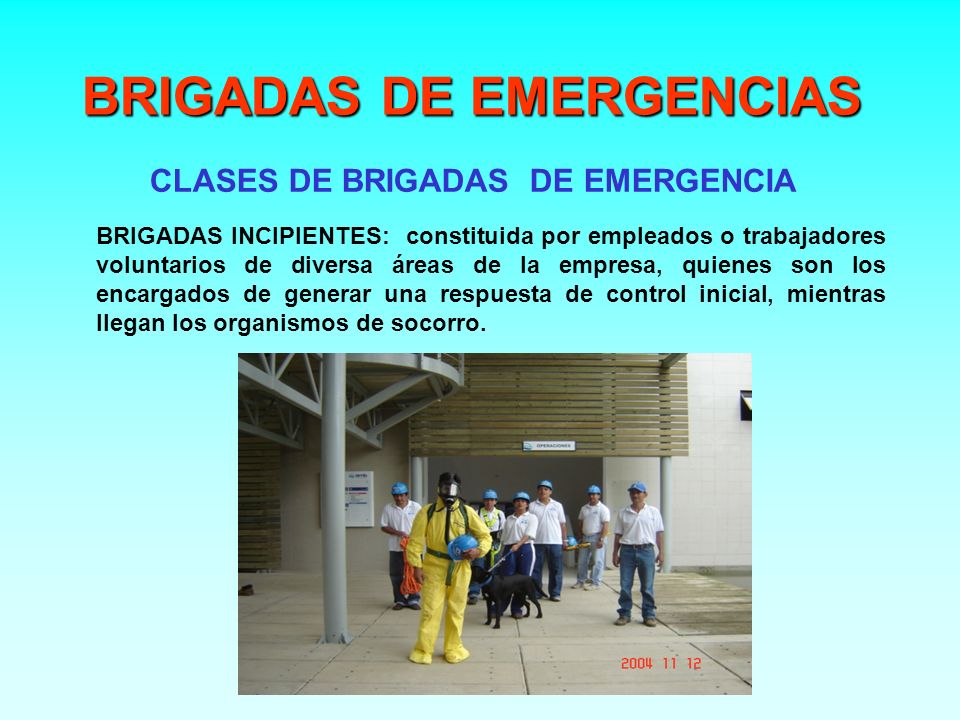 BRIGADAS DE EMERGENCIAS

CLASES DE BRIGADAS DE EMERGENCIA

BRIGADAS INCIPIENTES: constituida por empleados o trabajadores voluntarios de diversa áreas de la empresa, quienes son los encargados de generar una respuesta de control inicial, mientras llegan los organismos de socorro.

OPERACIONES

2004 11 12